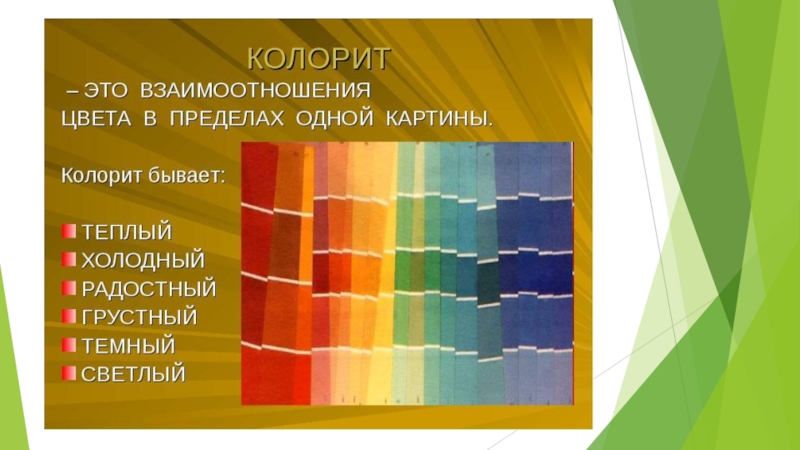 КОЛОРИТ

– ЭТО ВЗАИМООТНОШЕНИЯ ЦВЕТА В ПРЕДЕЛАХ ОДНОЙ КАРТИНЫ.

Колорит бывает:

ТЕПЛЫЙ
ХОЛОДНЫЙ
РАДОСТНЫЙ
ГРУСТНЫЙ
ТЕМНЫЙ
СВЕТЛЫЙ